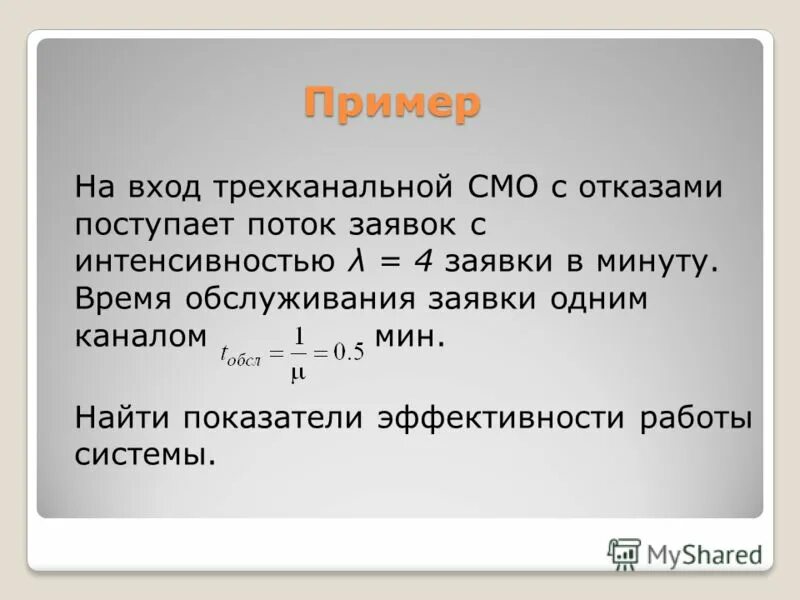 Пример

На вход трехканальной СМО с отказами поступает поток заявок с интенсивностью $\lambda = 4$ заявки в минуту. Время обслуживания заявки одним каналом $t_{обсл} = \frac{1}{\mu} = 0.5$ мин.

Найти показатели эффективности работы системы.

MyShared